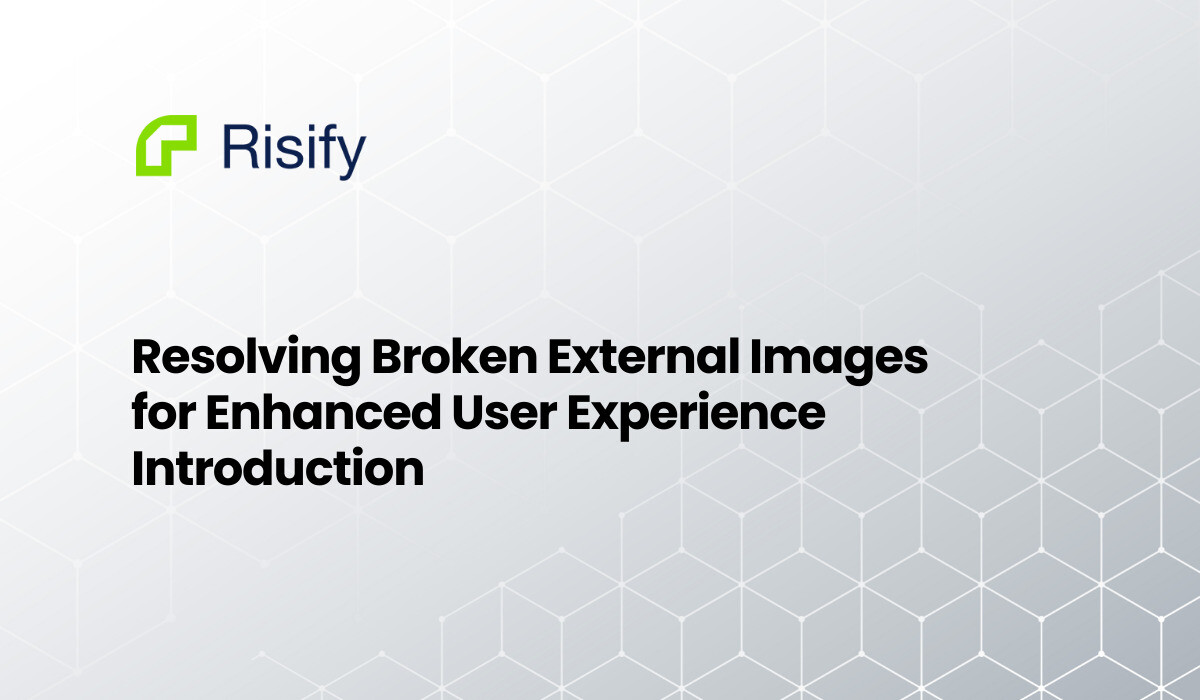 Risify

Resolving Broken External Images for Enhanced User Experience Introduction